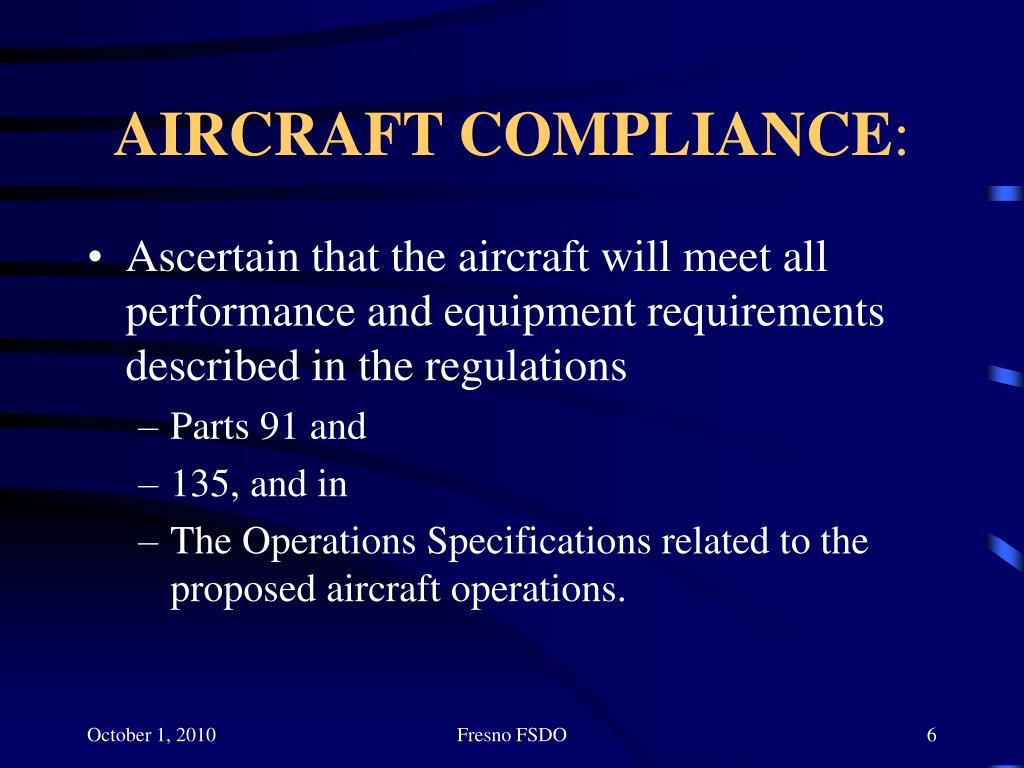 AIRCRAFT COMPLIANCE:

• Ascertain that the aircraft will meet all performance and equipment requirements described in the regulations
– Parts 91 and
– 135, and in
– The Operations Specifications related to the proposed aircraft operations.

October 1, 2010

Fresno FSDO

6